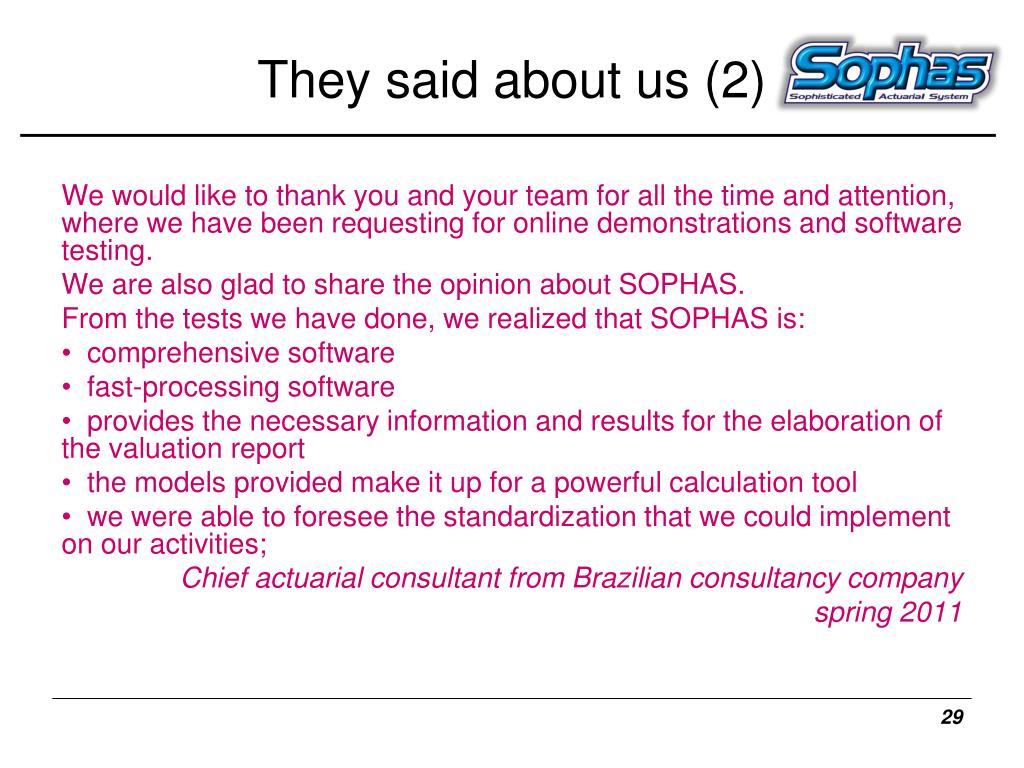 They said about us (2)

Sophas
Sophisticated Actuarial System

We would like to thank you and your team for all the time and attention, where we have been requesting for online demonstrations and software testing.

We are also glad to share the opinion about SOPHAS.

From the tests we have done, we realized that SOPHAS is:

• comprehensive software

• fast-processing software

• provides the necessary information and results for the elaboration of the valuation report

• the models provided make it up for a powerful calculation tool

• we were able to foresee the standardization that we could implement on our activities;

Chief actuarial consultant from Brazilian consultancy company
spring 2011

29